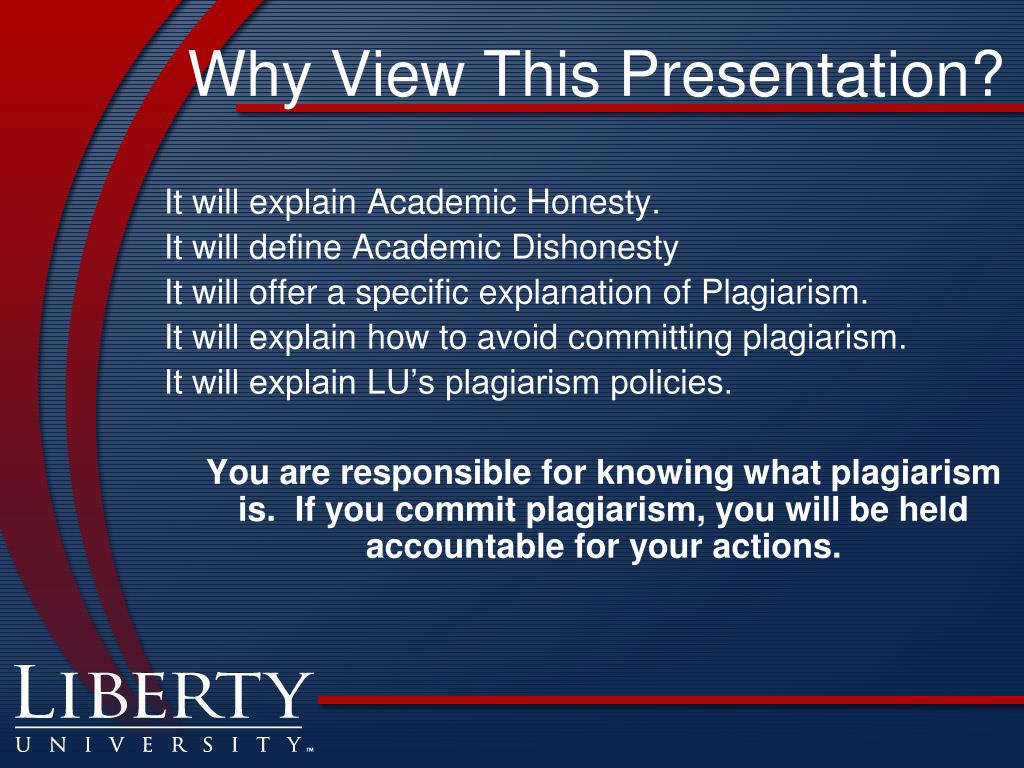 Why View This Presentation?

It will explain Academic Honesty.
It will define Academic Dishonesty
It will offer a specific explanation of Plagiarism.
It will explain how to avoid committing plagiarism.
It will explain LU's plagiarism policies.

You are responsible for knowing what plagiarism is. If you commit plagiarism, you will be held accountable for your actions.

LIBERTY
UNIVERSITY™